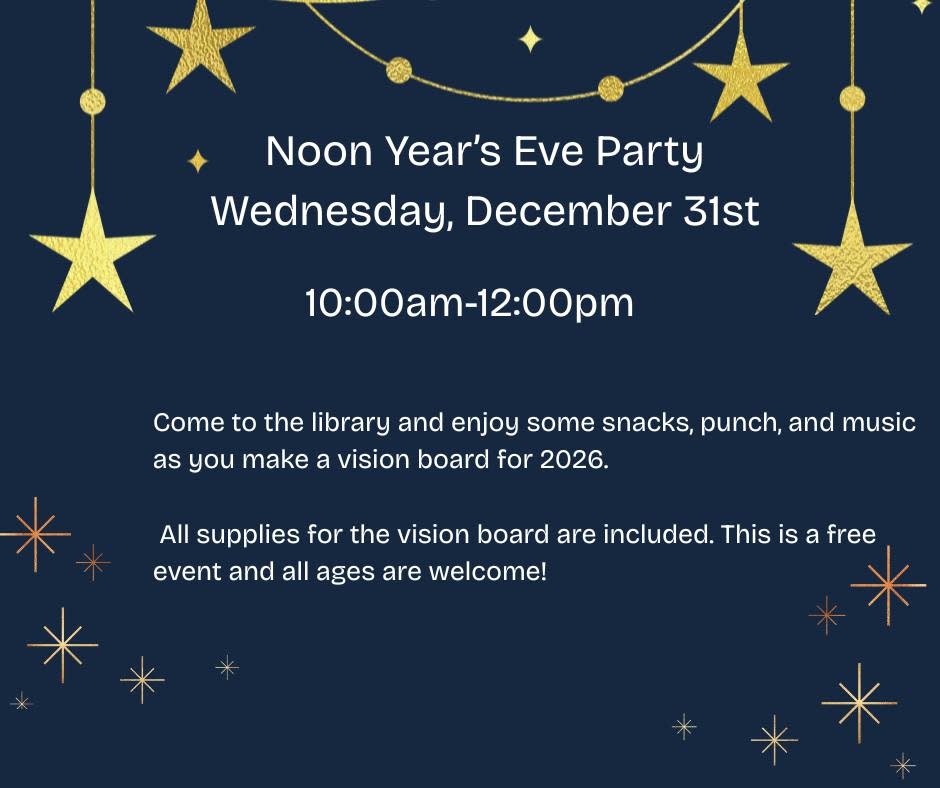 Noon Year's Eve Party
Wednesday, December 31st

10:00am-12:00pm

Come to the library and enjoy some snacks, punch, and music as you make a vision board for 2026.

All supplies for the vision board are included. This is a free event and all ages are welcome!